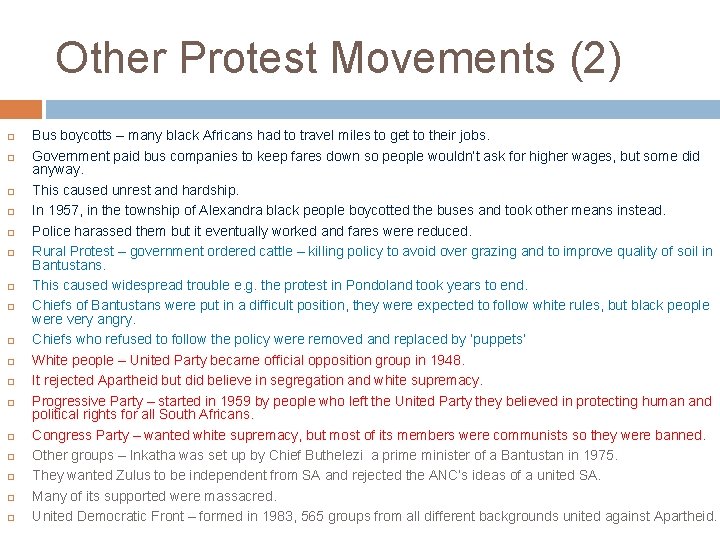 Other Protest Movements (2)

Bus boycotts – many black Africans had to travel miles to get to their jobs.

Government paid bus companies to keep fares down so people wouldn't ask for higher wages, but some did anyway.

This caused unrest and hardship.

In 1957, in the township of Alexandra black people boycotted the buses and took other means instead.

Police harassed them but it eventually worked and fares were reduced.

Rural Protest – government ordered cattle – killing policy to avoid over grazing and to improve quality of soil in Bantustans.

This caused widespread trouble e.g. the protest in Pondoland took years to end.

Chiefs of Bantustans were put in a difficult position, they were expected to follow white rules, but black people were very angry.

Chiefs who refused to follow the policy were removed and replaced by 'puppets'

White people – United Party became official opposition group in 1948.

It rejected Apartheid but did believe in segregation and white supremacy.

Progressive Party – started in 1959 by people who left the United Party they believed in protecting human and political rights for all South Africans.

Congress Party – wanted white supremacy, but most of its members were communists so they were banned.

Other groups – Inkatha was set up by Chief Buthelezi a prime minister of a Bantustan in 1975.

They wanted Zulus to be independent from SA and rejected the ANC's ideas of a united SA.

Many of its supported were massacred.

United Democratic Front – formed in 1983, 565 groups from all different backgrounds united against Apartheid.